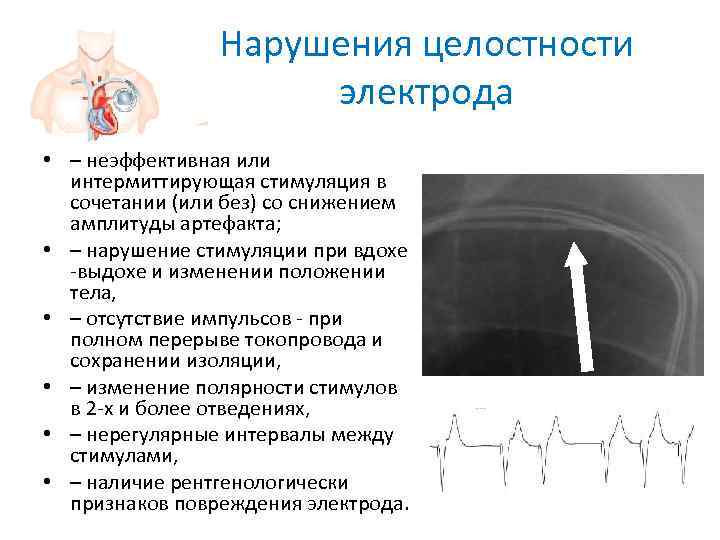 Нарушения целостности электрода

• – неэффективная или интермиттирующая стимуляция в сочетании (или без) со снижением амплитуды артефакта;
• – нарушение стимуляции при вдохе -выдохе и изменении положении тела,
• – отсутствие импульсов - при полном перерыве токопровода и сохранении изоляции,
• – изменение полярности стимулов в 2-х и более отведениях,
• – нерегулярные интервалы между стимулами,
• – наличие рентгенологически признаков повреждения электрода.